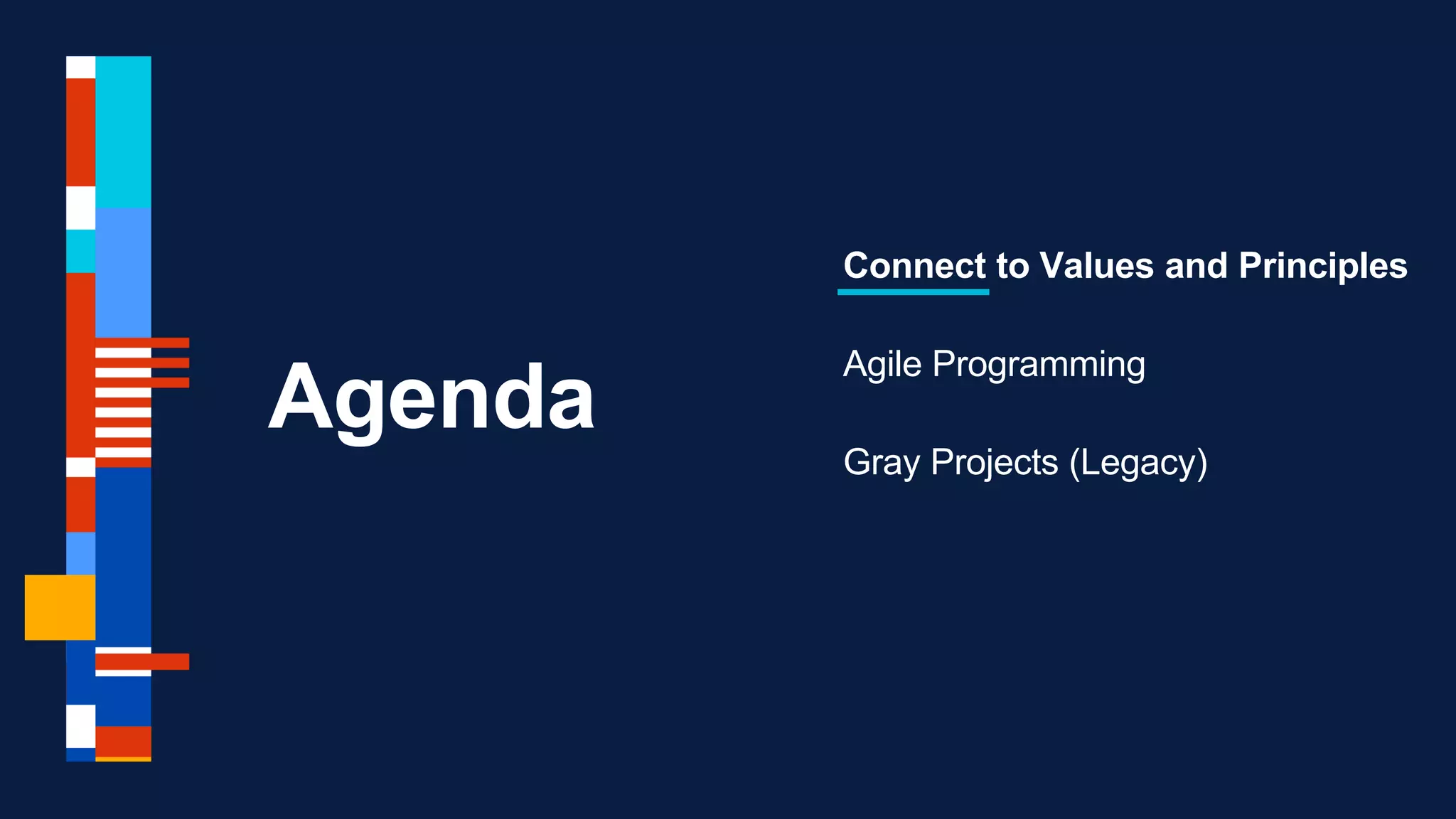 Agenda

Connect to Values and Principles

Agile Programming

Gray Projects (Legacy)